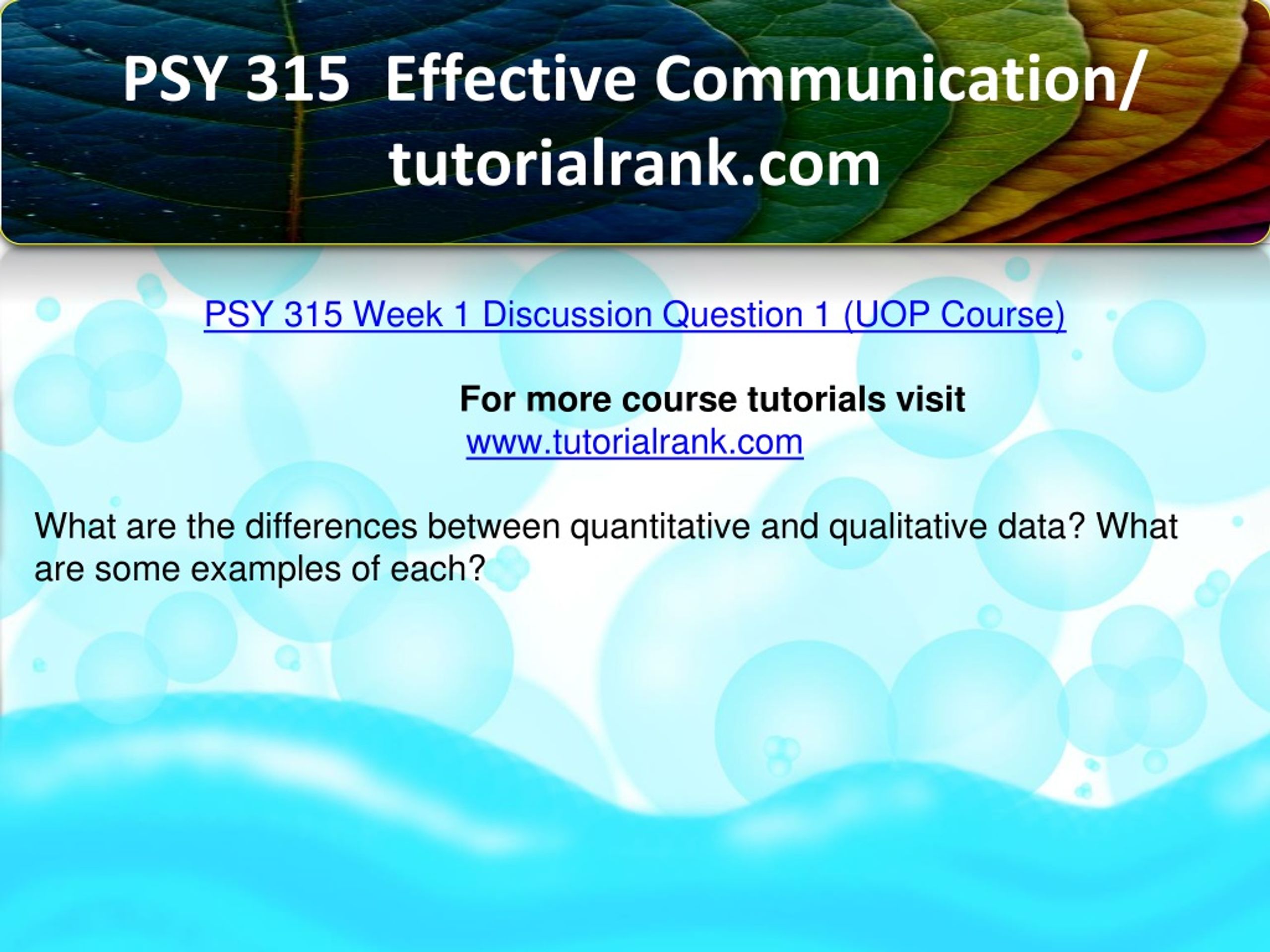 PSY 315 Effective Communication/ tutorialrank.com

PSY 315 Week 1 Discussion Question 1 (UOP Course)

For more course tutorials visit
www.tutorialrank.com

What are the differences between quantitative and qualitative data? What are some examples of each?